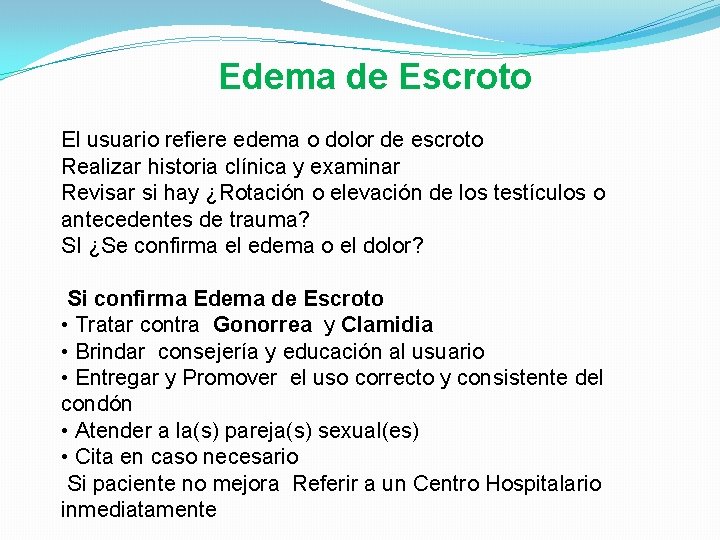 Edema de Escroto

El usuario refiere edema o dolor de escroto
Realizar historia clínica y examinar
Revisar si hay ¿Rotación o elevación de los testículos o antecedentes de trauma?
SI ¿Se confirma el edema o el dolor?

Si confirma Edema de Escroto
• Tratar contra Gonorrea y Clamidia
• Brindar consejería y educación al usuario
• Entregar y Promover el uso correcto y consistente del condón
• Atender a la(s) pareja(s) sexual(es)
• Cita en caso necesario
Si paciente no mejora Referir a un Centro Hospitalario inmediatamente